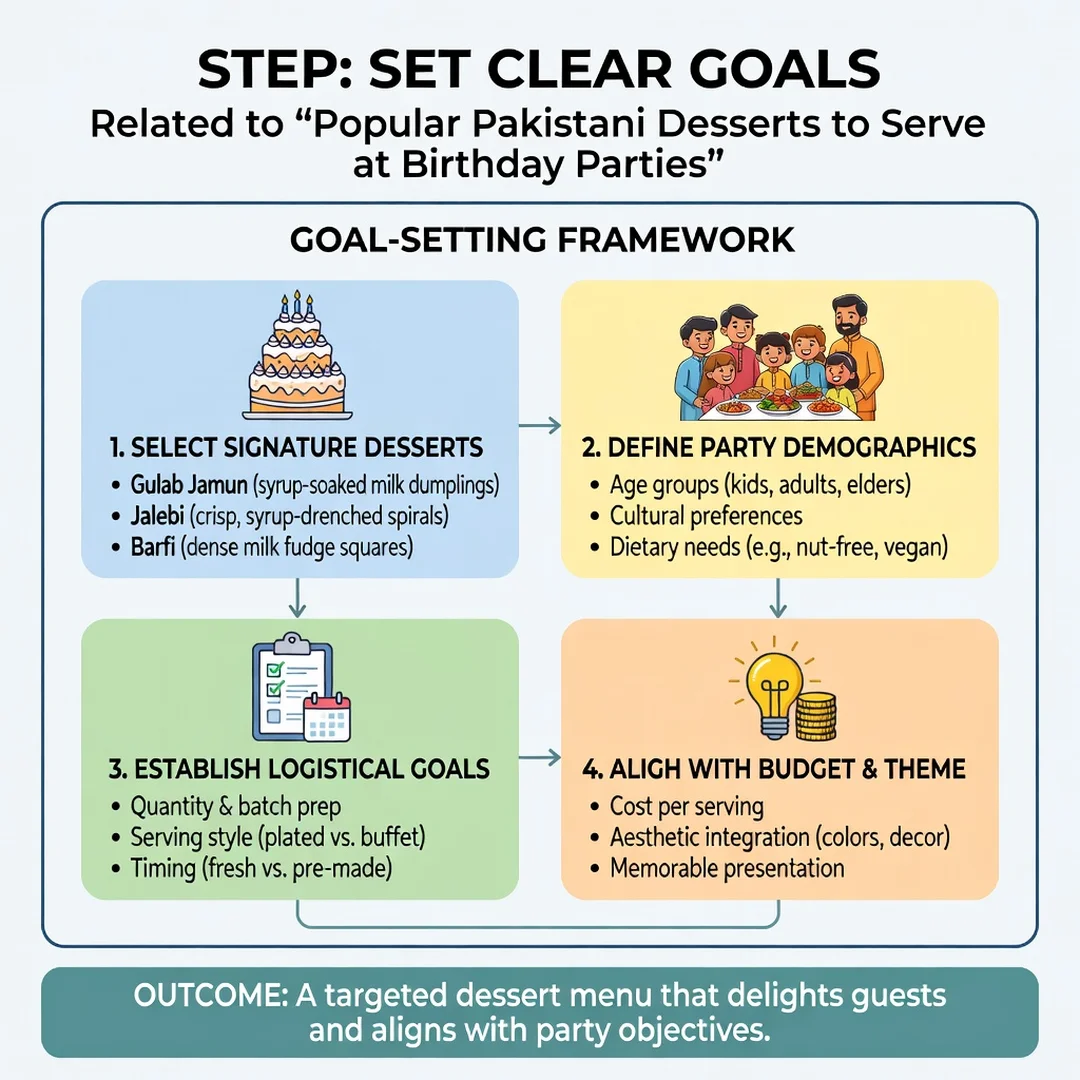 STEP: SET CLEAR GOALS
Related to “Popular Pakistani Desserts to Serve at Birthday Parties”

GOAL-SETTING FRAMEWORK

1. SELECT SIGNATURE DESSERTS
• Gulab Jamun (syrup-soaked milk dumplings)
• Jalebi (crisp, syrup-drenched spirals)
• Barfi (dense milk fudge squares)

2. DEFINE PARTY DEMOGRAPHICS
• Age groups (kids, adults, elders)
• Cultural preferences
• Dietary needs (e.g., nut-free, vegan)

3. ESTABLISH LOGISTICAL GOALS
• Quantity & batch prep
• Serving style (plated vs. buffet)
• Timing (fresh vs. pre-made)

4. ALIGH WITH BUDGET & THEME
• Cost per serving
• Aesthetic integration (colors, decor)
• Memorable presentation

OUTCOME: A targeted dessert menu that delights guests and aligns with party objectives.